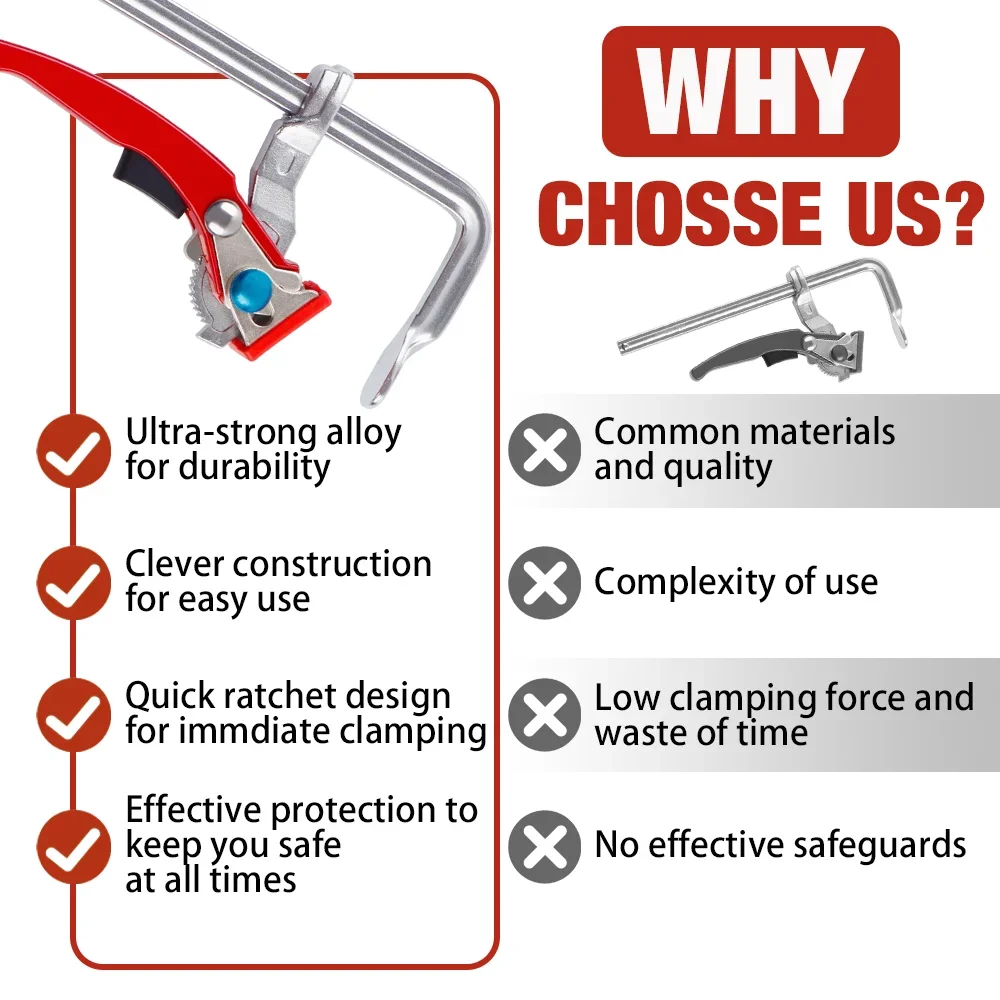 WHY
CHOSSE US?

Ultra-strong alloy for durability

Clever construction for easy use

Quick ratchet design for immdiate clamping

Effective protection to keep you safe at all times

Common materials and quality

Complexity of use

Low clamping force and waste of time

No effective safeguards